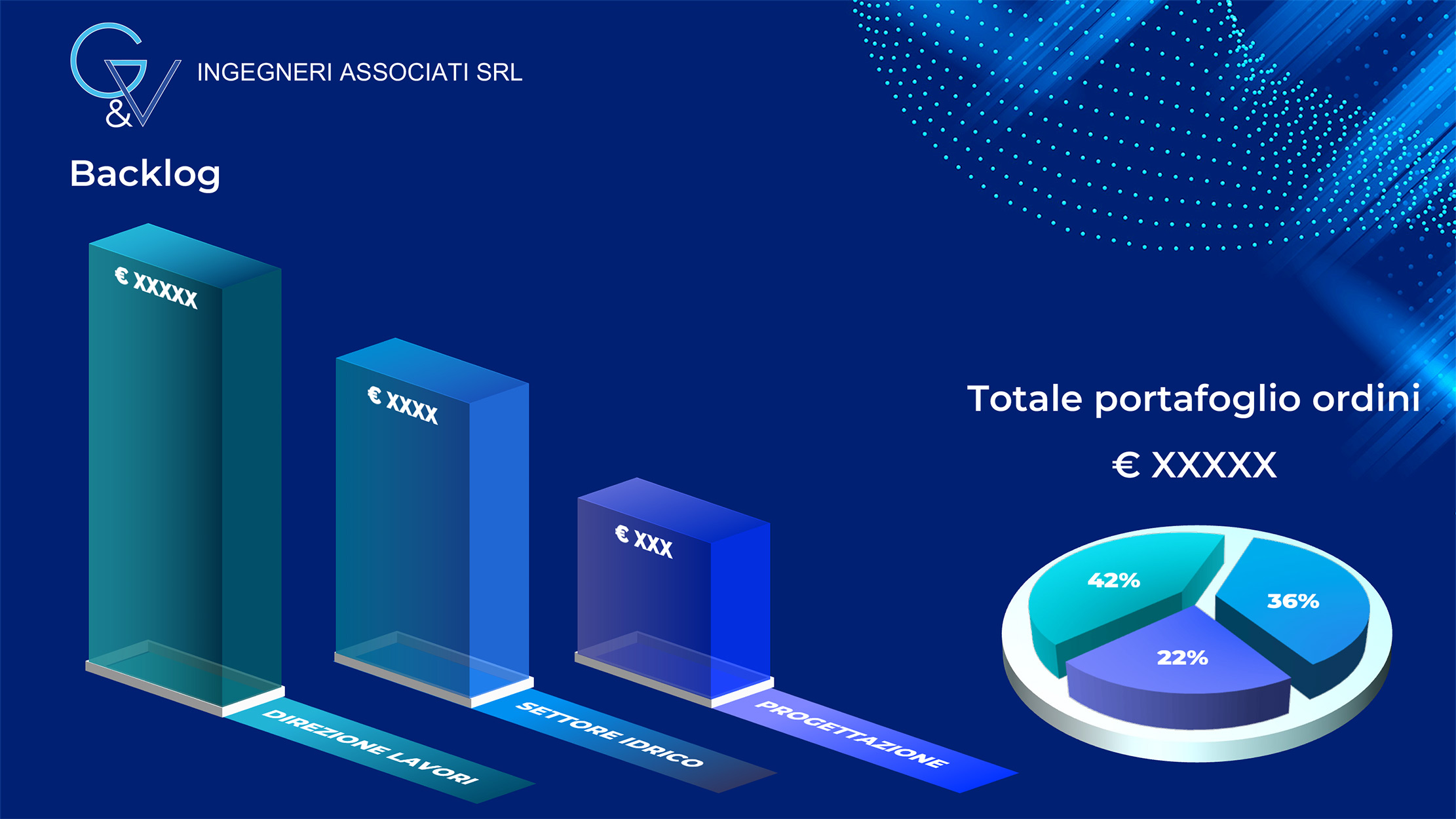 G&V INGEGNERI ASSOCIATI SRL

Backlog

€ XXXXX

€ XXXX

€ XXX

DIREZIONE LAVORI

SETTORE IDRICO

PROGETTAZIONE

Totale portafoglio ordini

€ XXXXX

42%

36%

22%